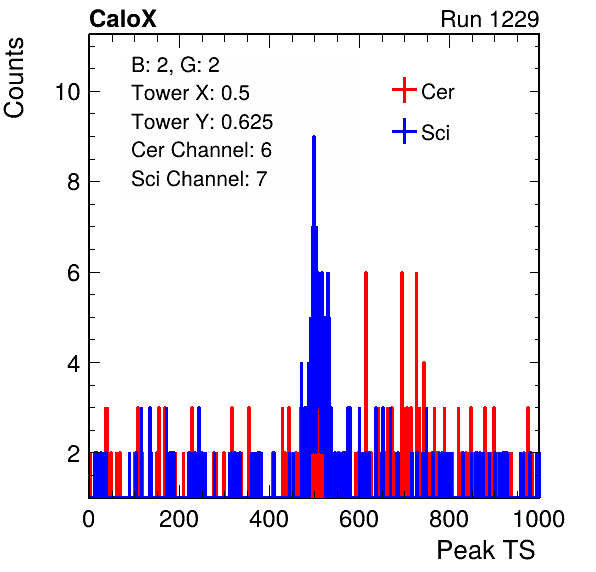 CaloX

Run 1229

Counts

B: 2, G: 2
Tower X: 0.5
Tower Y: 0.625
Cer Channel: 6
Sci Channel: 7

Cer
Sci

10
8
6
4
2

0
200
400
600
800
1000

Peak TS